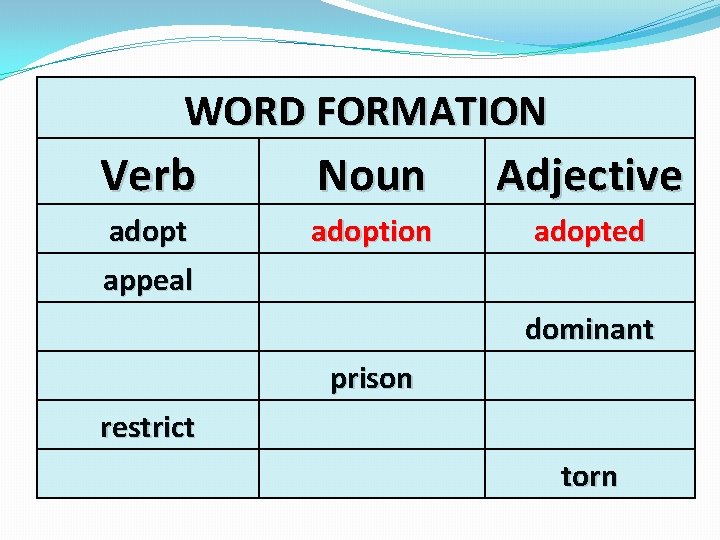 WORD FORMATION

| Verb | Noun | Adjective |
|---|---|---|
| adopt | adoption | adopted |
| appeal | | |
| | | dominant |
| | prison | |
| restrict | | |
| | | torn |